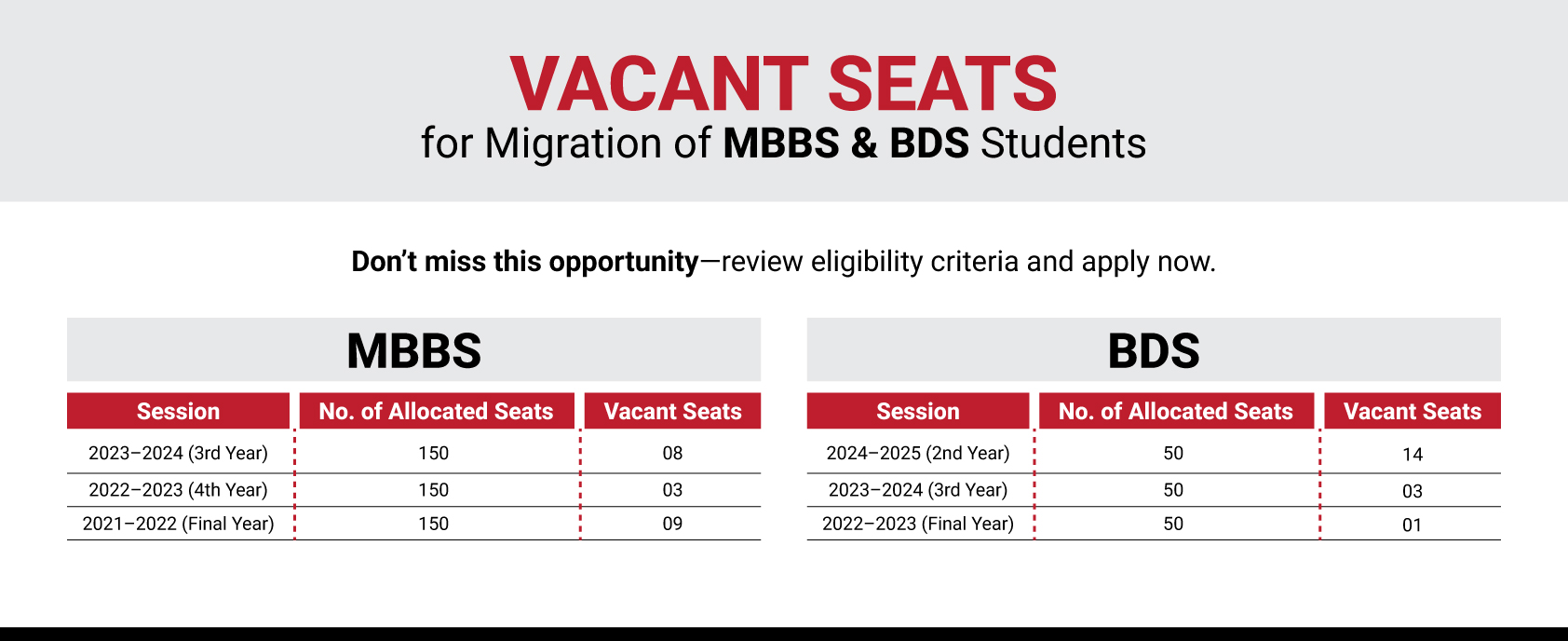 VACANT SEATS
for Migration of MBBS & BDS Students

Don't miss this opportunity—review eligibility criteria and apply now.

MBBS

| Session | No. of Allocated Seats | Vacant Seats |
|---|---|---|
| 2023–2024 (3rd Year) | 150 | 08 |
| 2022–2023 (4th Year) | 150 | 03 |
| 2021–2022 (Final Year) | 150 | 09 |

BDS

| Session | No. of Allocated Seats | Vacant Seats |
|---|---|---|
| 2024–2025 (2nd Year) | 50 | 14 |
| 2023–2024 (3rd Year) | 50 | 03 |
| 2022–2023 (Final Year) | 50 | 01 |